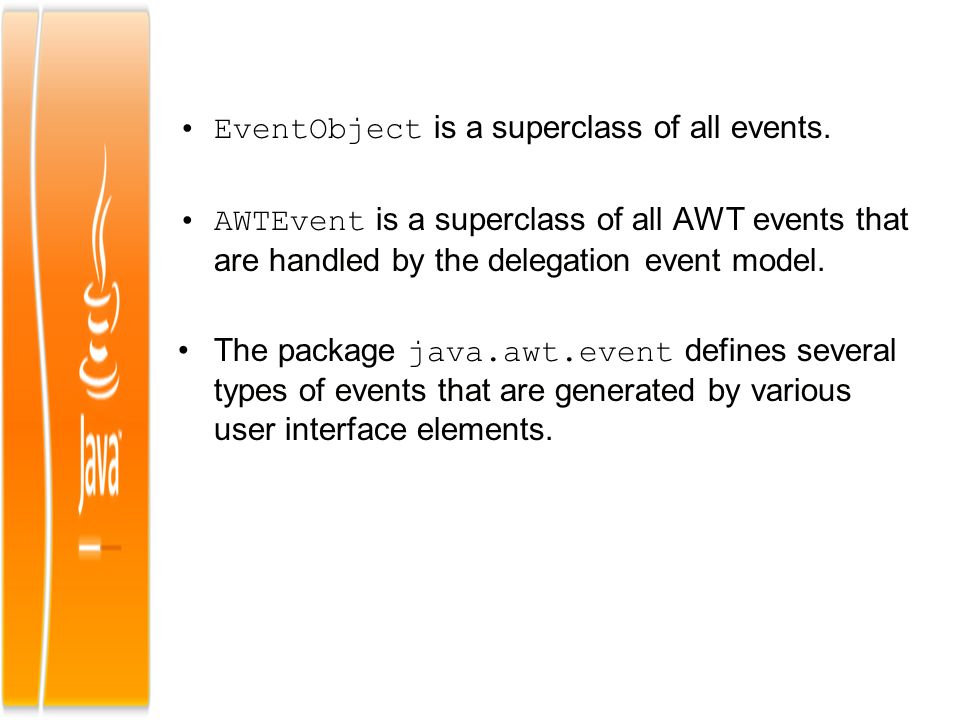 Java

• EventObject is a superclass of all events.

• AWTEvent is a superclass of all AWT events that are handled by the delegation event model.

• The package java.awt.event defines several types of events that are generated by various user interface elements.